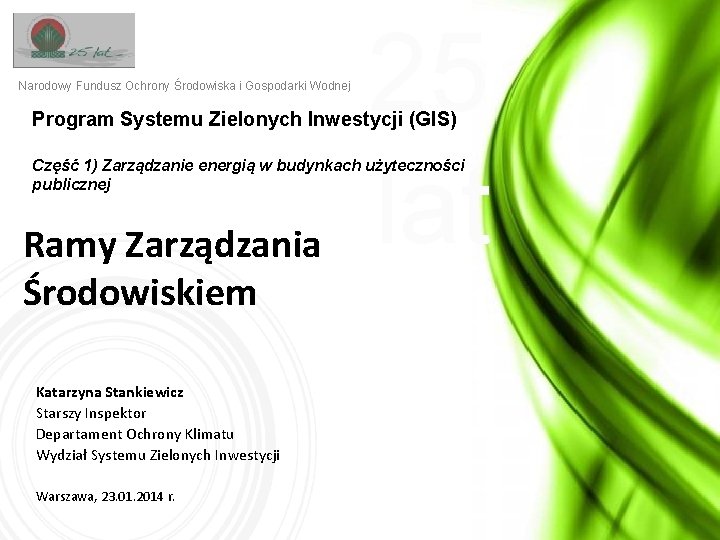 25 lat

Narodowy Fundusz Ochrony Środowiska i Gospodarki Wodnej

25 lat

Program Systemu Zielonych Inwestycji (GIS)

Część 1) Zarządzanie energią w budynkach użyteczności publicznej

Ramy Zarządzania Środowiskiem

Katarzyna Stankiewicz
Starszy Inspektor
Departament Ochrony Klimatu
Wydział Systemu Zielonych Inwestycji

Warszawa, 23.01.2014 r.